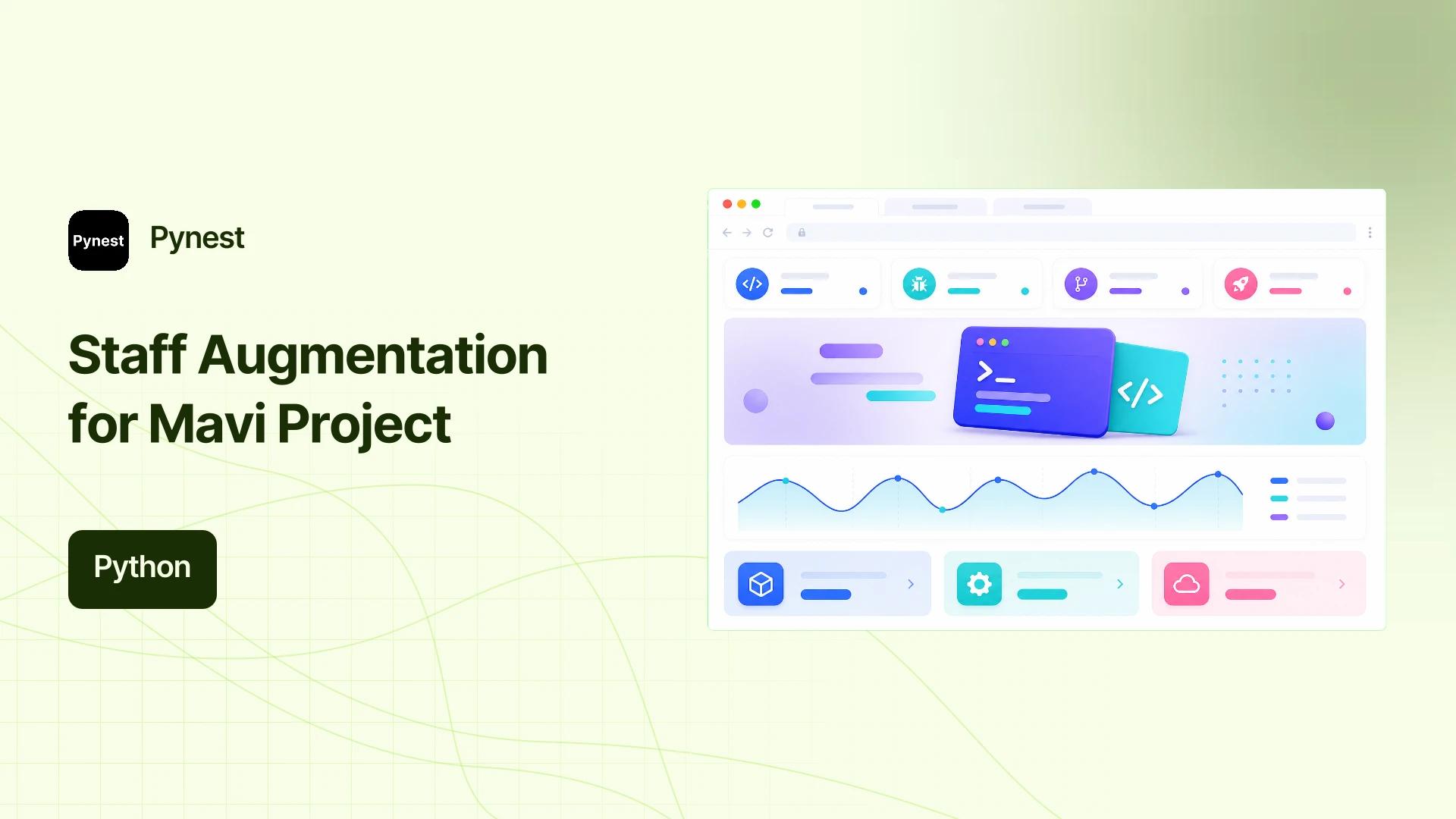 Pynest Pynest

Staff Augmentation for Mavi Project

Python

>_

</>